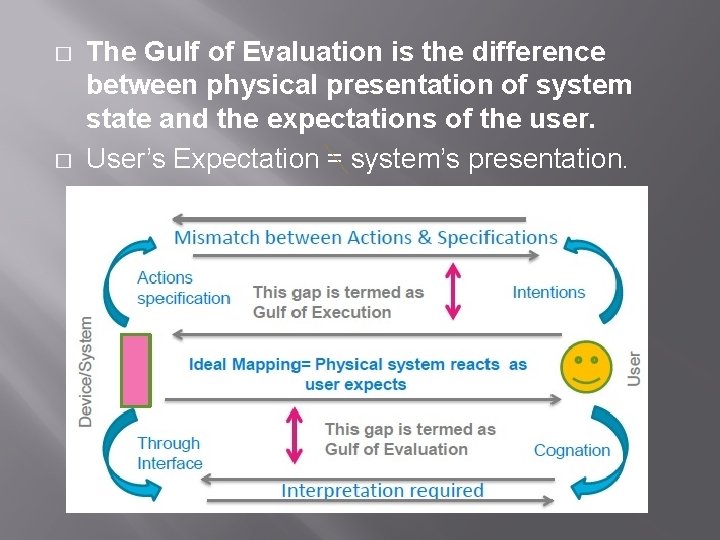 □ The Gulf of Evaluation is the difference between physical presentation of system state and the expectations of the user.

□ User's Expectation = system's presentation.

Mismatch between Actions & Specifications

Actions specification

This gap is termed as Gulf of Execution

Intentions

Device/System

Ideal Mapping= Physical system reacts as user expects

User

Through Interface

This gap is termed as Gulf of Evaluation

Cognation

Interpretation required